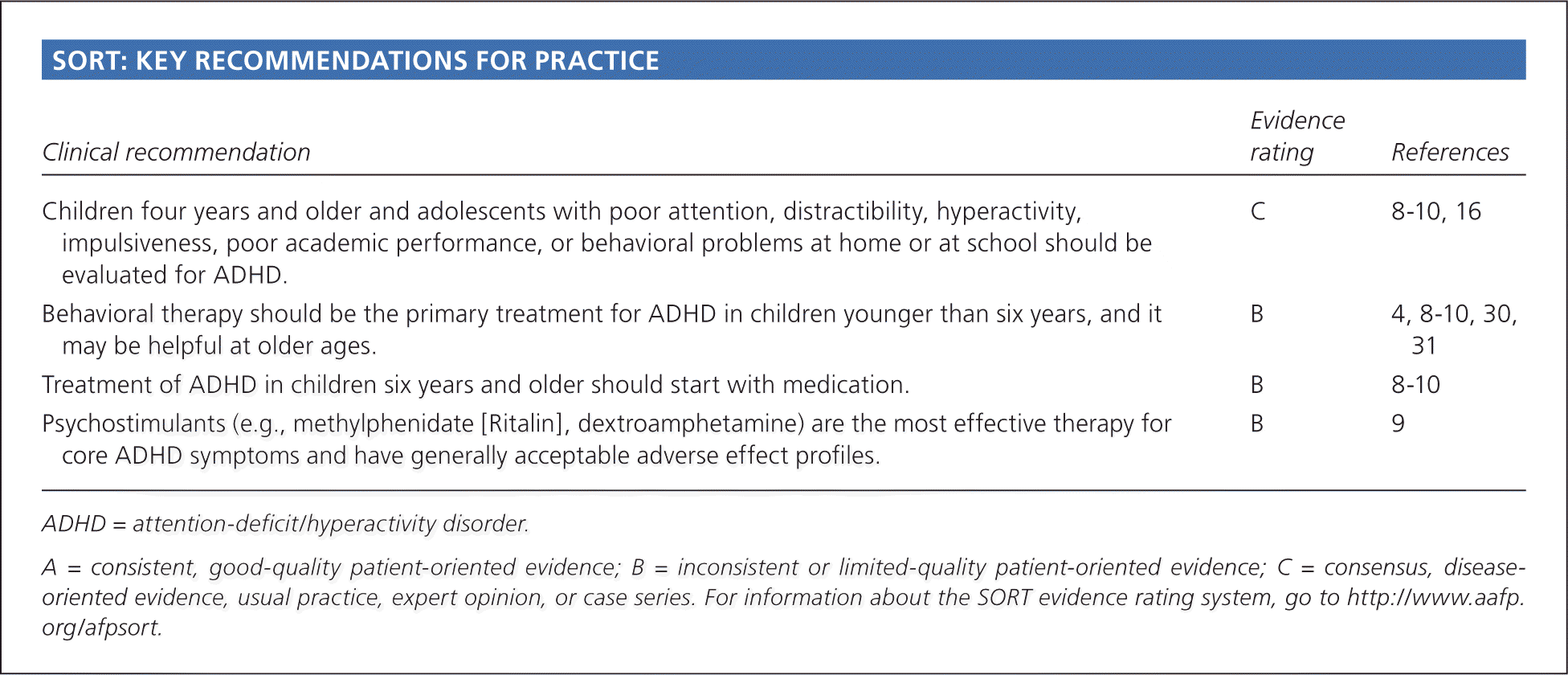 SORT: KEY RECOMMENDATIONS FOR PRACTICE

| Clinical recommendation | Evidence rating | References |
|---|---|---|
| Children four years and older and adolescents with poor attention, distractibility, hyperactivity, impulsiveness, poor academic performance, or behavioral problems at home or at school should be evaluated for ADHD. | C | 8-10, 16 |
| Behavioral therapy should be the primary treatment for ADHD in children younger than six years, and it may be helpful at older ages. | B | 4, 8-10, 30, 31 |
| Treatment of ADHD in children six years and older should start with medication. | B | 8-10 |
| Psychostimulants (e.g., methylphenidate [Ritalin], dextroamphetamine) are the most effective therapy for core ADHD symptoms and have generally acceptable adverse effect profiles. | B | 9 |

ADHD = attention-deficit/hyperactivity disorder.

A = consistent, good-quality patient-oriented evidence; B = inconsistent or limited-quality patient-oriented evidence; C = consensus, disease-oriented evidence, usual practice, expert opinion, or case series. For information about the SORT evidence rating system, go to http://www.aafp.org/afpsort.